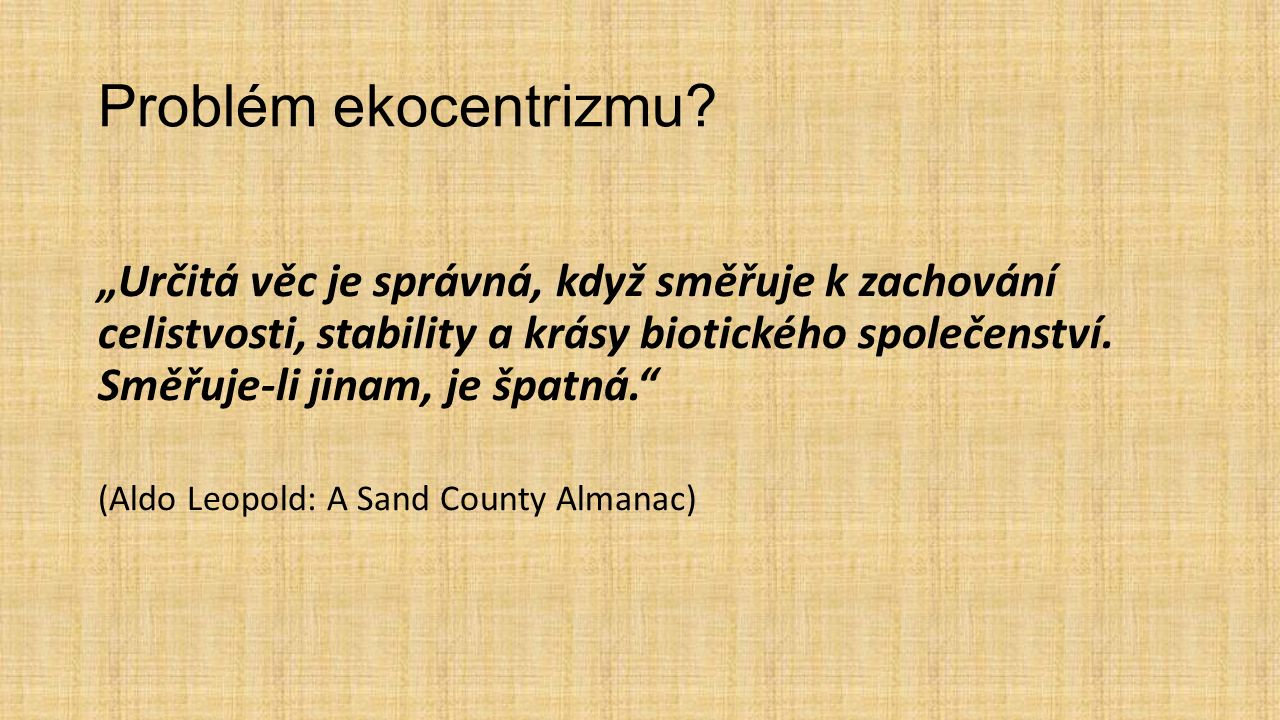 Problém ekocentrizmu?

„Určitá věc je správná, když směřuje k zachování celistvosti, stability a krásy biotického společenství. Směřuje-li jinam, je špatná.“

(Aldo Leopold: A Sand County Almanac)